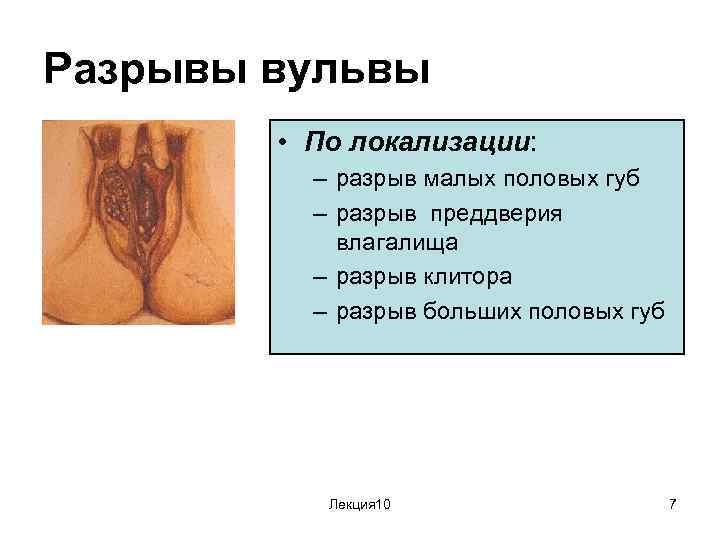 Разрывы вульвы

• По локализации:
– разрыв малых половых губ
– разрыв преддверия влагалища
– разрыв клитора
– разрыв больших половых губ

Лекция10

7